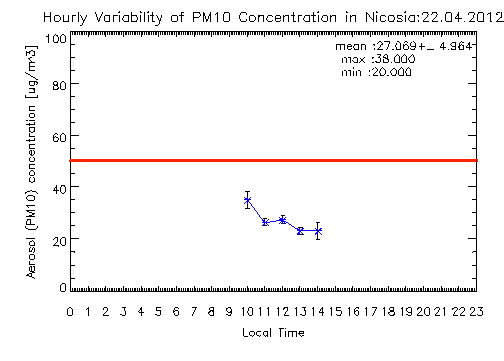 Hourly Variability of PM10 Concentration in Nicosia:22.04.2012

mean :27.069+_ 4.964
max :38.000
min :20.000

Aerosol (PM10) concentration [ug/m3]

100
80
60
40
20
0

0 1 2 3 4 5 6 7 8 9 10 11 12 13 14 15 16 17 18 19 20 21 22 23

Local Time